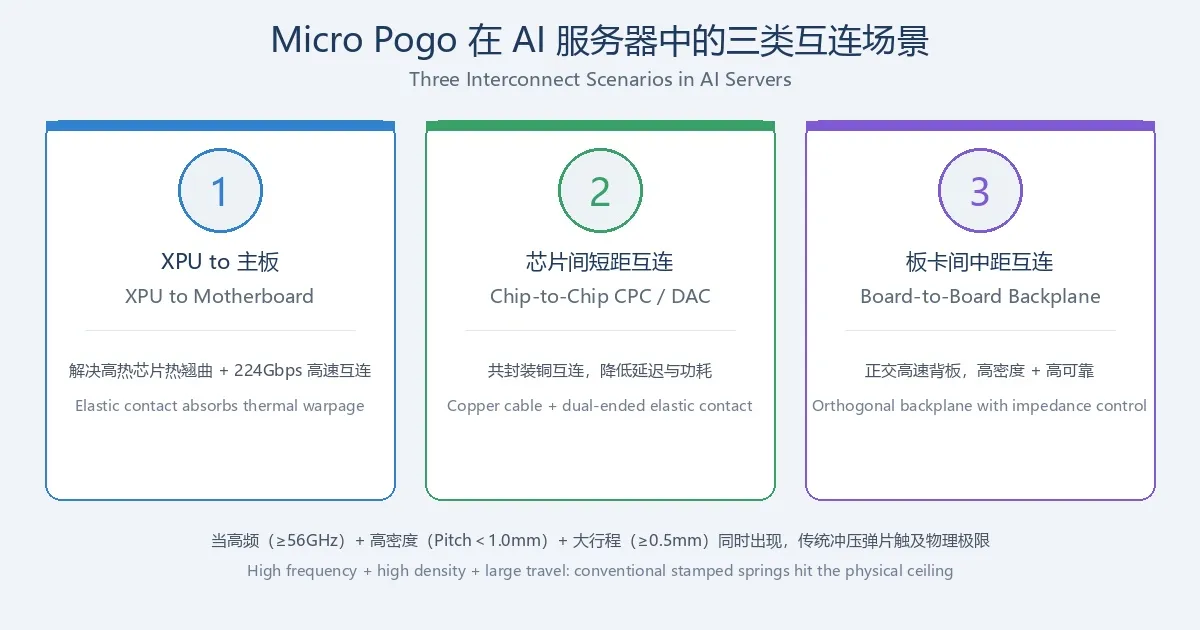 Micro Pogo 在 AI 服务器中的三类互连场景

Three Interconnect Scenarios in AI Servers

1

XPU to 主板

XPU to Motherboard

解决高热芯片热翘曲 + 224Gbps 高速互连

Elastic contact absorbs thermal warpage

2

芯片间短距互连

Chip-to-Chip CPC / DAC

共封装铜互连，降低延迟与功耗

Copper cable + dual-ended elastic contact

3

板卡间中距互连

Board-to-Board Backplane

正交高速背板，高密度 + 高可靠

Orthogonal backplane with impedance control

当高频（≥56GHz）+ 高密度（Pitch < 1.0mm）+ 大行程（≥0.5mm）同时出现，传统冲压弹片触及物理极限

High frequency + high density + large travel: conventional stamped springs hit the physical ceiling